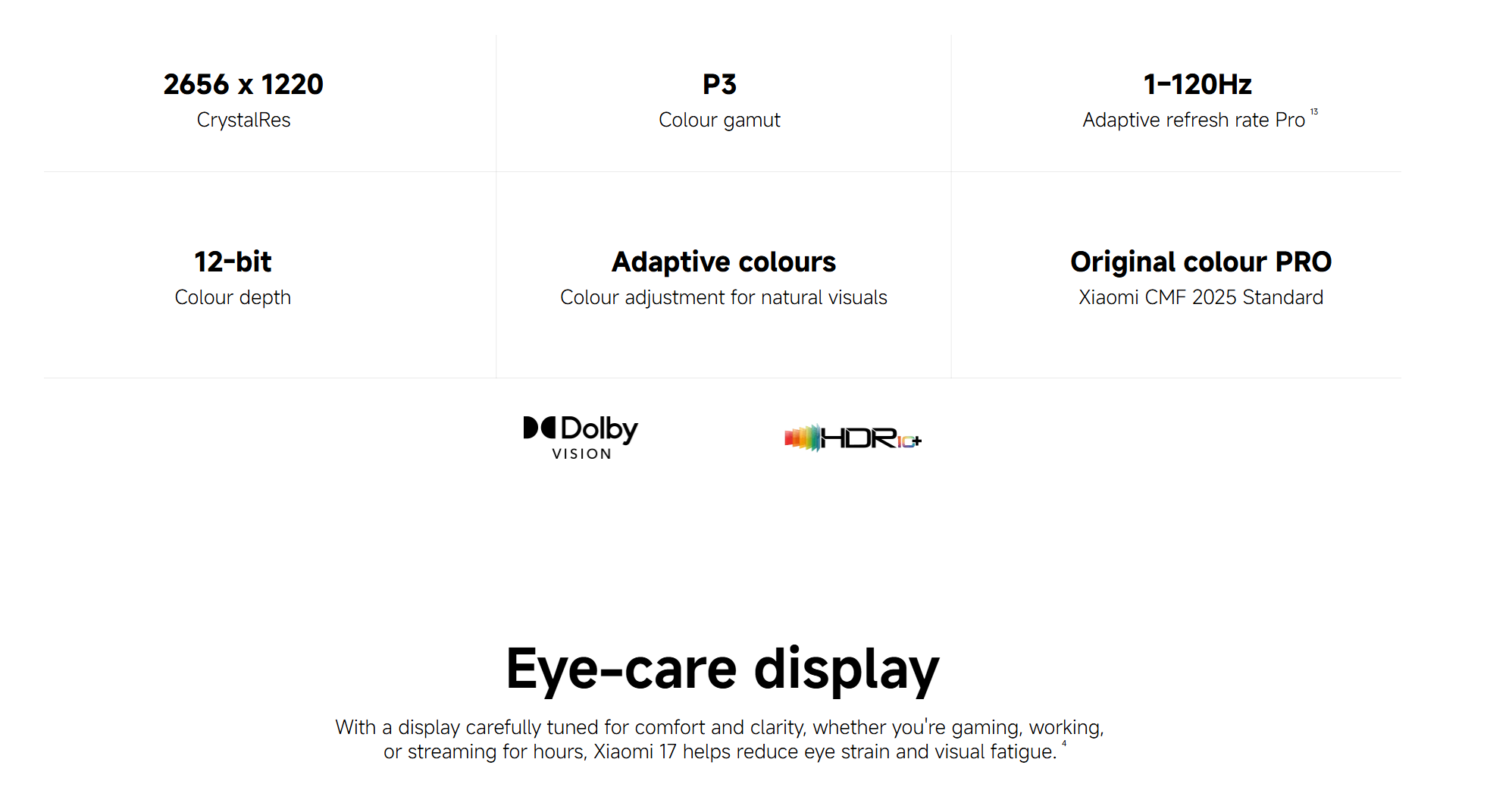 2656 x 1220
CrystalRes

P3
Colour gamut

1-120Hz
Adaptive refresh rate Pro $^{13}$

12-bit
Colour depth

Adaptive colours
Colour adjustment for natural visuals

Original colour PRO
Xiaomi CMF 2025 Standard

Dolby
VISION

HDR10+

Eye-care display

With a display carefully tuned for comfort and clarity, whether you're gaming, working, or streaming for hours, Xiaomi 17 helps reduce eye strain and visual fatigue. $^{4}$